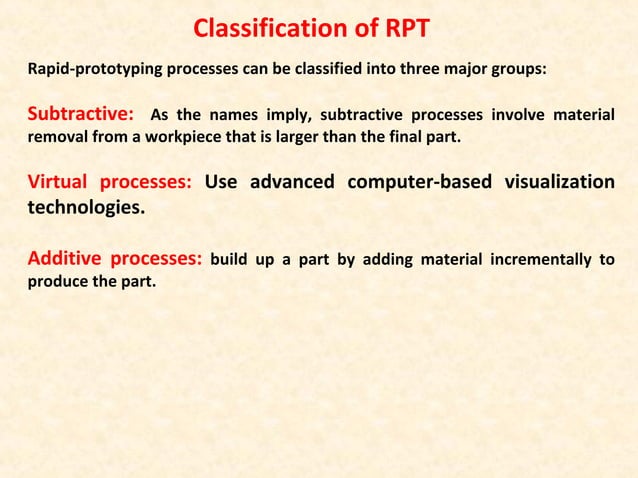 Classification of RPT

Rapid-prototyping processes can be classified into three major groups:

Subtractive: As the names imply, subtractive processes involve material removal from a workpiece that is larger than the final part.

Virtual processes: Use advanced computer-based visualization technologies.

Additive processes: build up a part by adding material incrementally to produce the part.